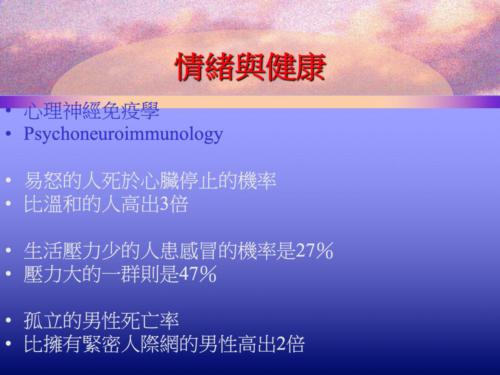 情緒與健康

• 心理神經免疫學
• Psychoneuroimmunology

• 易怒的人死於心臟停止的機率
• 比溫和的人高出3倍

• 生活壓力少的人患感冒的機率是27%
• 壓力大的一群則是47%

• 孤立的男性死亡率
• 比擁有緊密人際網的男性高出2倍